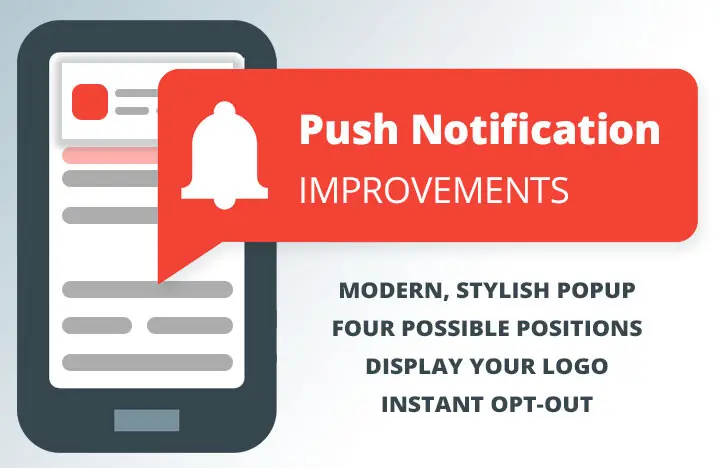 Push Notification
IMPROVEMENTS

MODERN, STYLISH POPUP
FOUR POSSIBLE POSITIONS
DISPLAY YOUR LOGO
INSTANT OPT-OUT